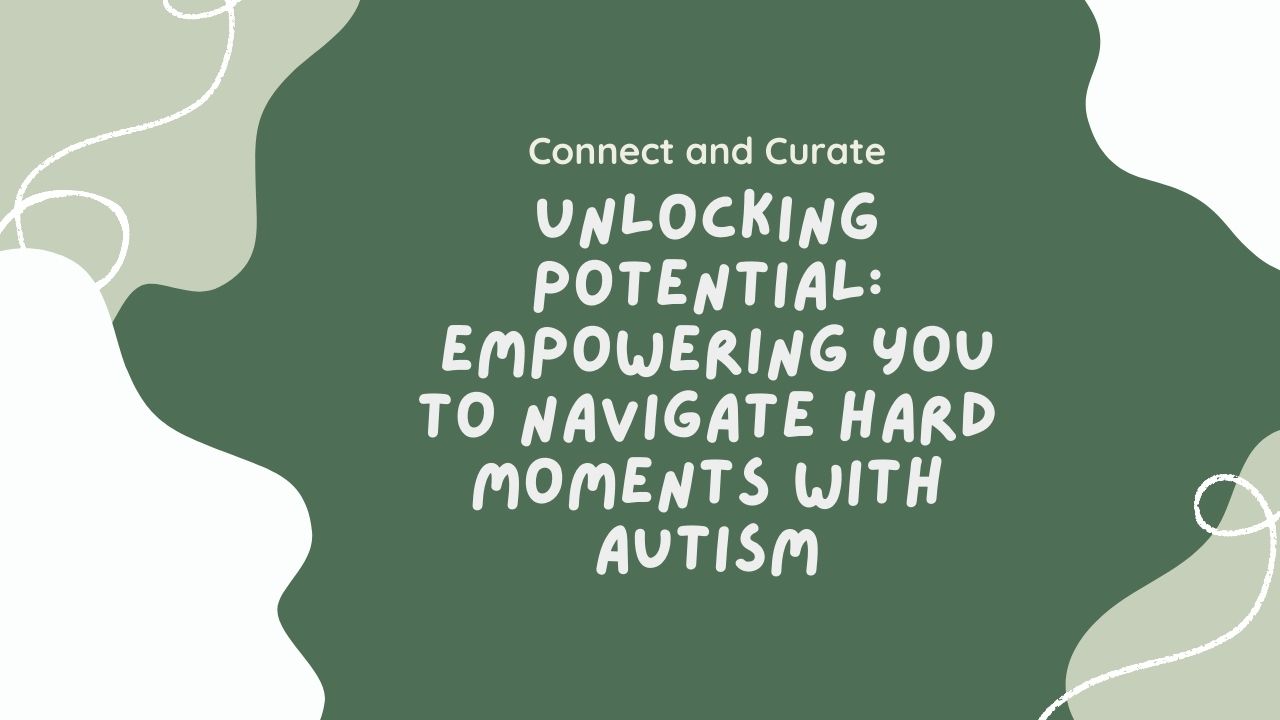 Connect and Curate

UNLOCKING POTENTIAL: EMPOWERING YOU TO NAVIGATE HARD MOMENTS WITH AUTISM